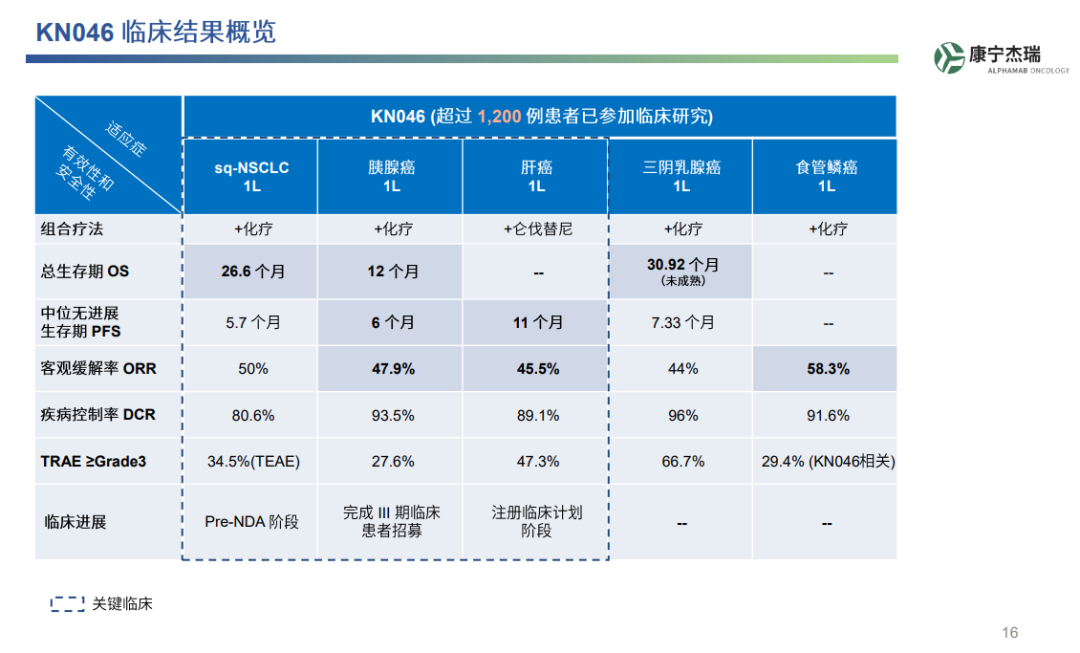 KN046 临床结果概览

康宁杰瑞
ALPHAMAB ONCOLOGY

| 适应症 / 有效性和安全性 | KN046 (超过 1,200 例患者已参加临床研究) | | | | |
|---|---|---|---|---|---|
| | sq-NSCLC 1L | 胰腺癌 1L | 肝癌 1L | 三阴乳腺癌 1L | 食管鳞癌 1L |
| 组合疗法 | +化疗 | +化疗 | +仑伐替尼 | +化疗 | +化疗 |
| 总生存期 OS | 26.6 个月 | 12 个月 | -- | 30.92 个月 (未成熟) | -- |
| 中位无进展生存期 PFS | 5.7 个月 | 6 个月 | 11 个月 | 7.33 个月 | -- |
| 客观缓解率 ORR | 50% | 47.9% | 45.5% | 44% | 58.3% |
| 疾病控制率 DCR | 80.6% | 93.5% | 89.1% | 96% | 91.6% |
| TRAE ≥Grade3 | 34.5%(TEAE) | 27.6% | 47.3% | 66.7% | 29.4% (KN046相关) |
| 临床进展 | Pre-NDA 阶段 | 完成 III 期临床患者招募 | 注册临床计划阶段 | -- | -- |

关键临床

16